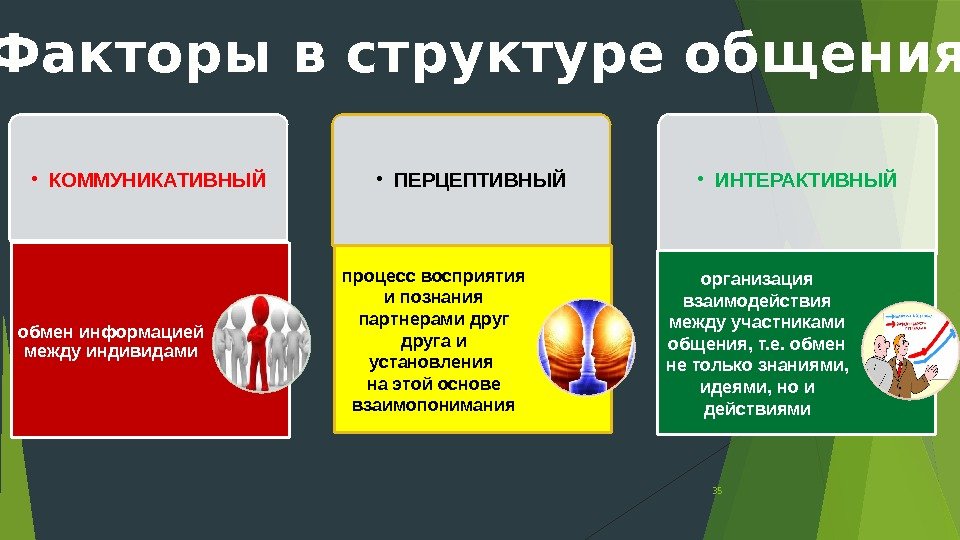 Факторы в структуре общения

• КОММУНИКАТИВНЫЙ

обмен информацией между индивидами

• ПЕРЦЕПТИВНЫЙ

процесс восприятия и познания партнерами друг друга и установления на этой основе взаимопонимания

• ИНТЕРАКТИВНЫЙ

организация взаимодействия между участниками общения, т.е. обмен не только знаниями, идеями, но и действиями

35